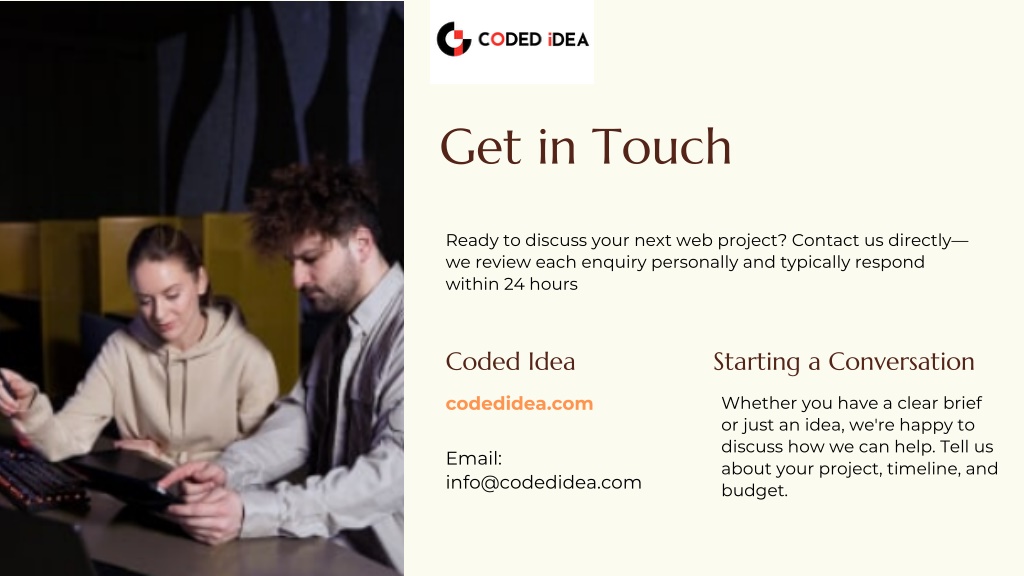 CODED iDEA

Get in Touch

Ready to discuss your next web project? Contact us directly—we review each enquiry personally and typically respond within 24 hours

Coded Idea

codedidea.com

Email: info@codedidea.com

Starting a Conversation

Whether you have a clear brief or just an idea, we're happy to discuss how we can help. Tell us about your project, timeline, and budget.